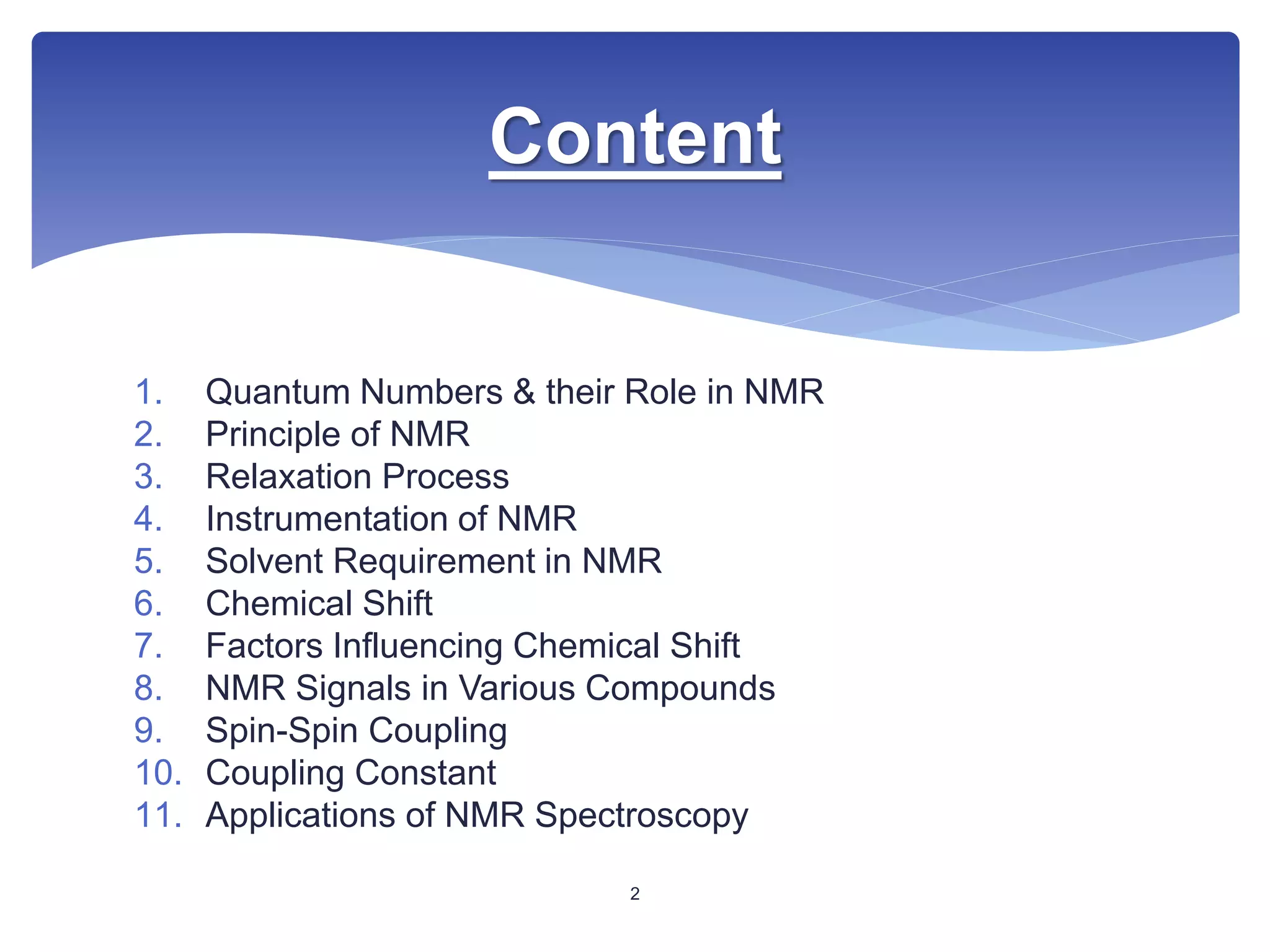 Content

1. Quantum Numbers & their Role in NMR
2. Principle of NMR
3. Relaxation Process
4. Instrumentation of NMR
5. Solvent Requirement in NMR
6. Chemical Shift
7. Factors Influencing Chemical Shift
8. NMR Signals in Various Compounds
9. Spin-Spin Coupling
10. Coupling Constant
11. Applications of NMR Spectroscopy

2